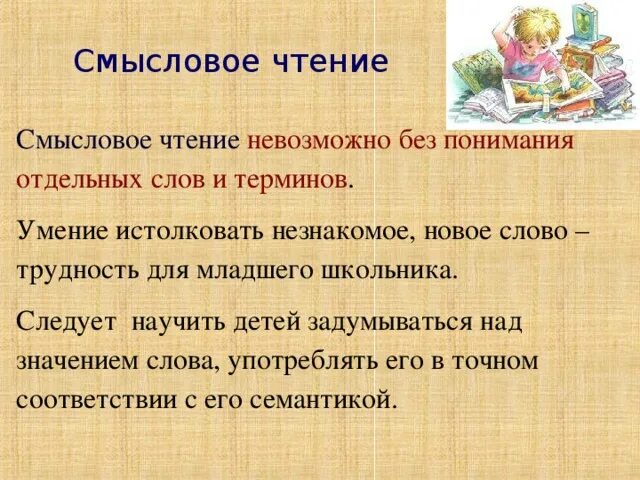 Смысловое чтение

Смысловое чтение невозможно без понимания отдельных слов и терминов.

Умение истолковать незнакомое, новое слово – трудность для младшего школьника.

Следует научить детей задумываться над значением слова, употреблять его в точном соответствии с его семантикой.